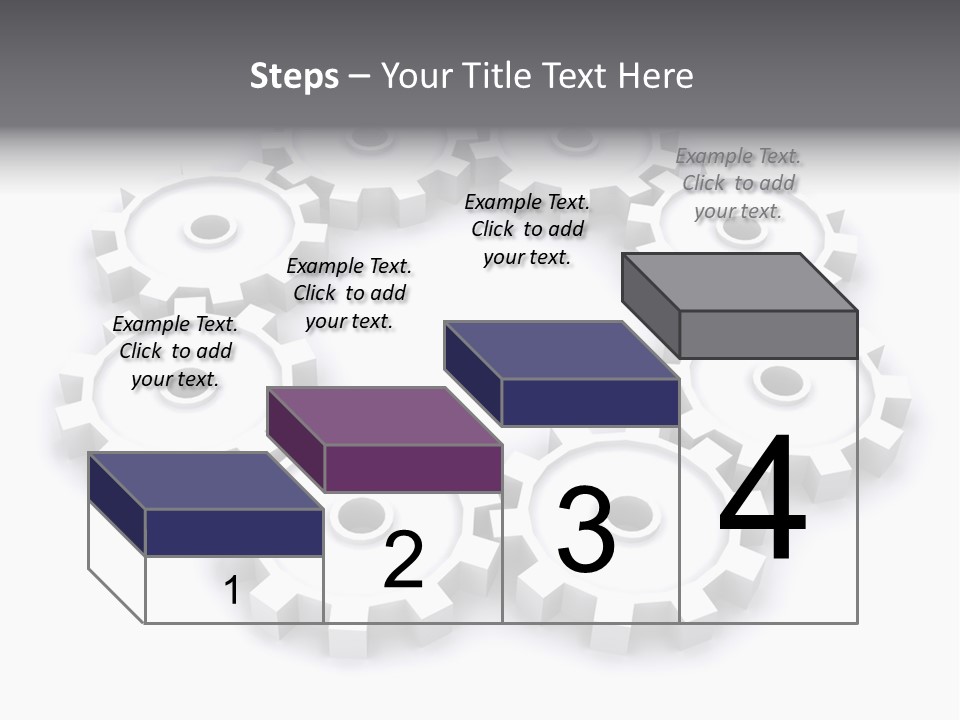 Steps – Your Title Text Here

Example Text. Click to add your text.

Example Text. Click to add your text.

Example Text. Click to add your text.

Example Text. Click to add your text.

1

2

3

4